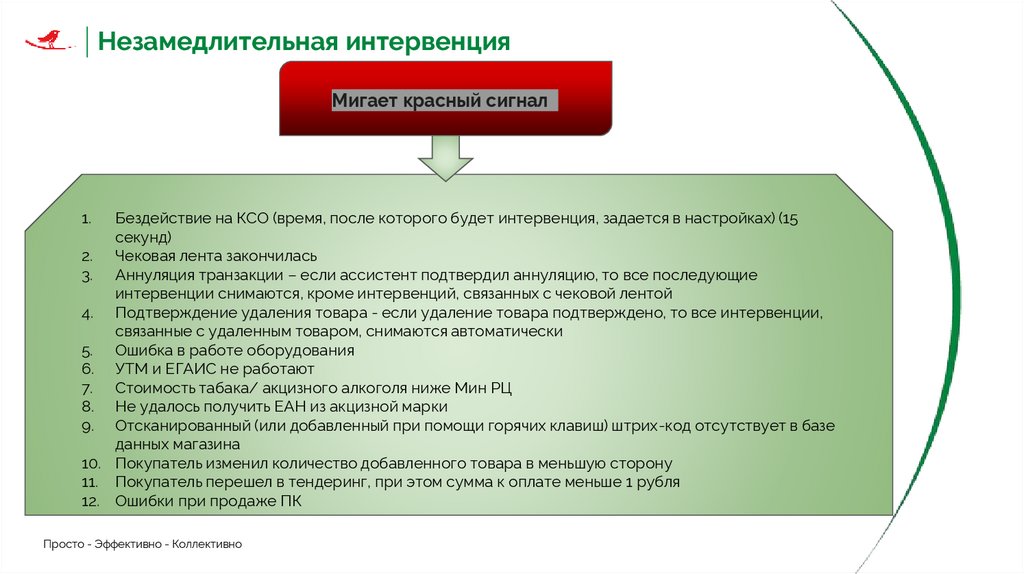 Незамедлительная интервенция

Мигает красный сигнал

1. Бездействие на КСО (время, после которого будет интервенция, задается в настройках) (15 секунд)
2. Чековая лента закончилась
3. Аннуляция транзакции – если ассистент подтвердил аннуляцию, то все последующие интервенции снимаются, кроме интервенций, связанных с чековой лентой
4. Подтверждение удаления товара - если удаление товара подтверждено, то все интервенции, связанные с удаленным товаром, снимаются автоматически
5. Ошибка в работе оборудования
6. УТМ и ЕГАИС не работают
7. Стоимость табака/ акцизного алкоголя ниже Мин РЦ
8. Не удалось получить ЕАН из акцизной марки
9. Отсканированный (или добавленный при помощи горячих клавиш) штрих-код отсутствует в базе данных магазина
10. Покупатель изменил количество добавленного товара в меньшую сторону
11. Покупатель перешел в тендеринг, при этом сумма к оплате меньше 1 рубля
12. Ошибки при продаже ПК

Просто - Эффективно - Коллективно